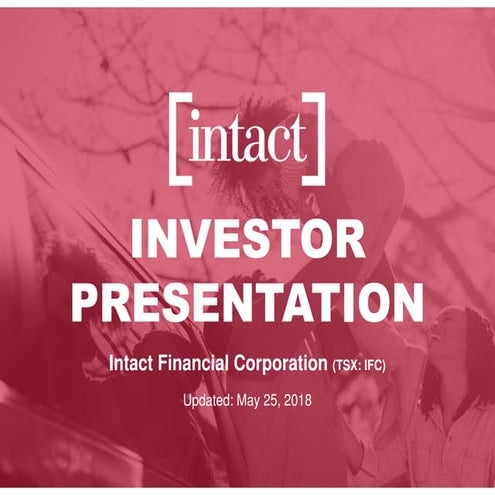 [intact]

INVESTOR PRESENTATION

Intact Financial Corporation (TSX: IFC)

Updated: May 25, 2018